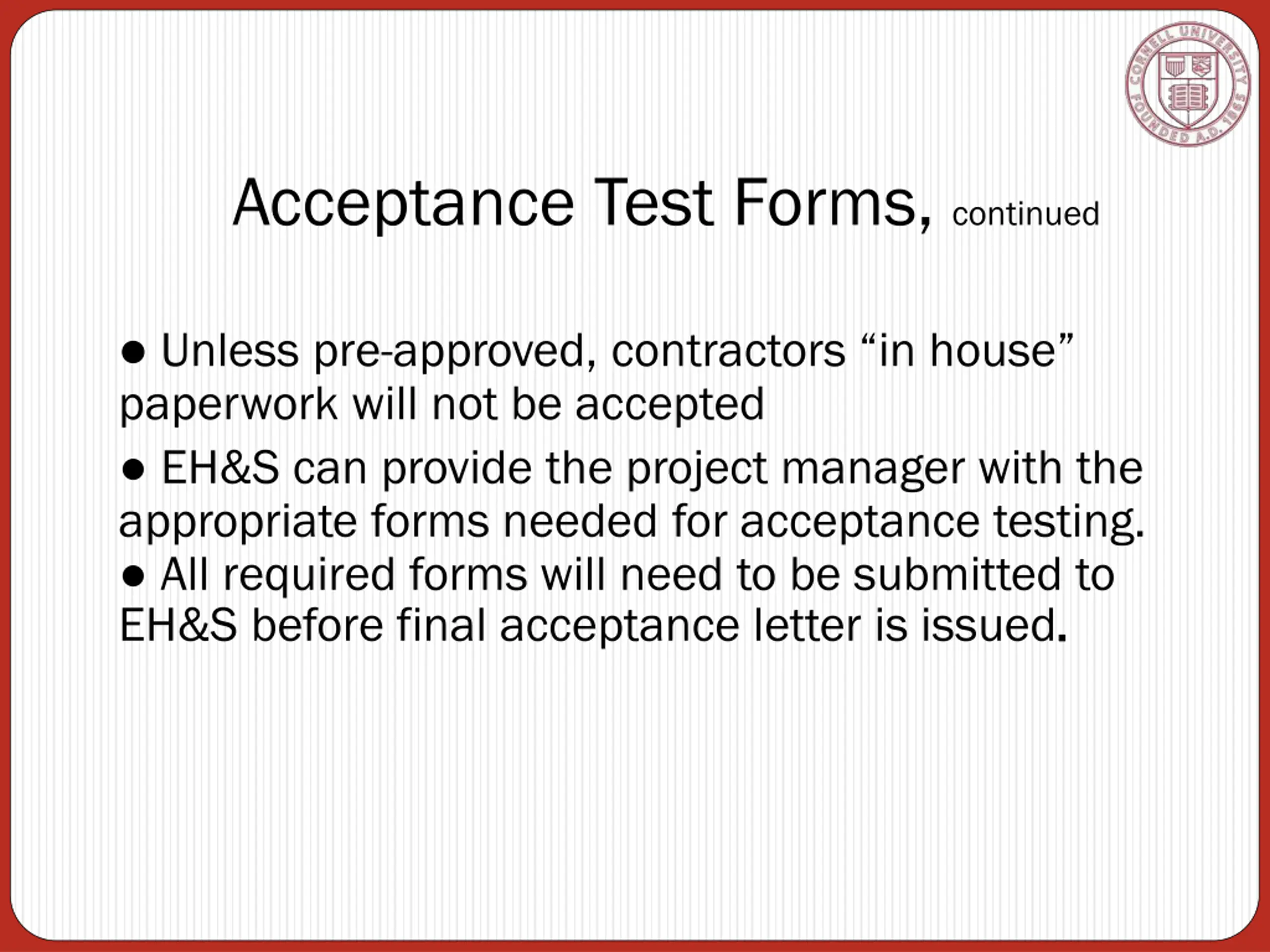 CORNELL UNIVERSITY FOUNDED A.D. 1865

Acceptance Test Forms, continued

● Unless pre-approved, contractors “in house” paperwork will not be accepted

● EH&S can provide the project manager with the appropriate forms needed for acceptance testing.

● All required forms will need to be submitted to EH&S before final acceptance letter is issued.